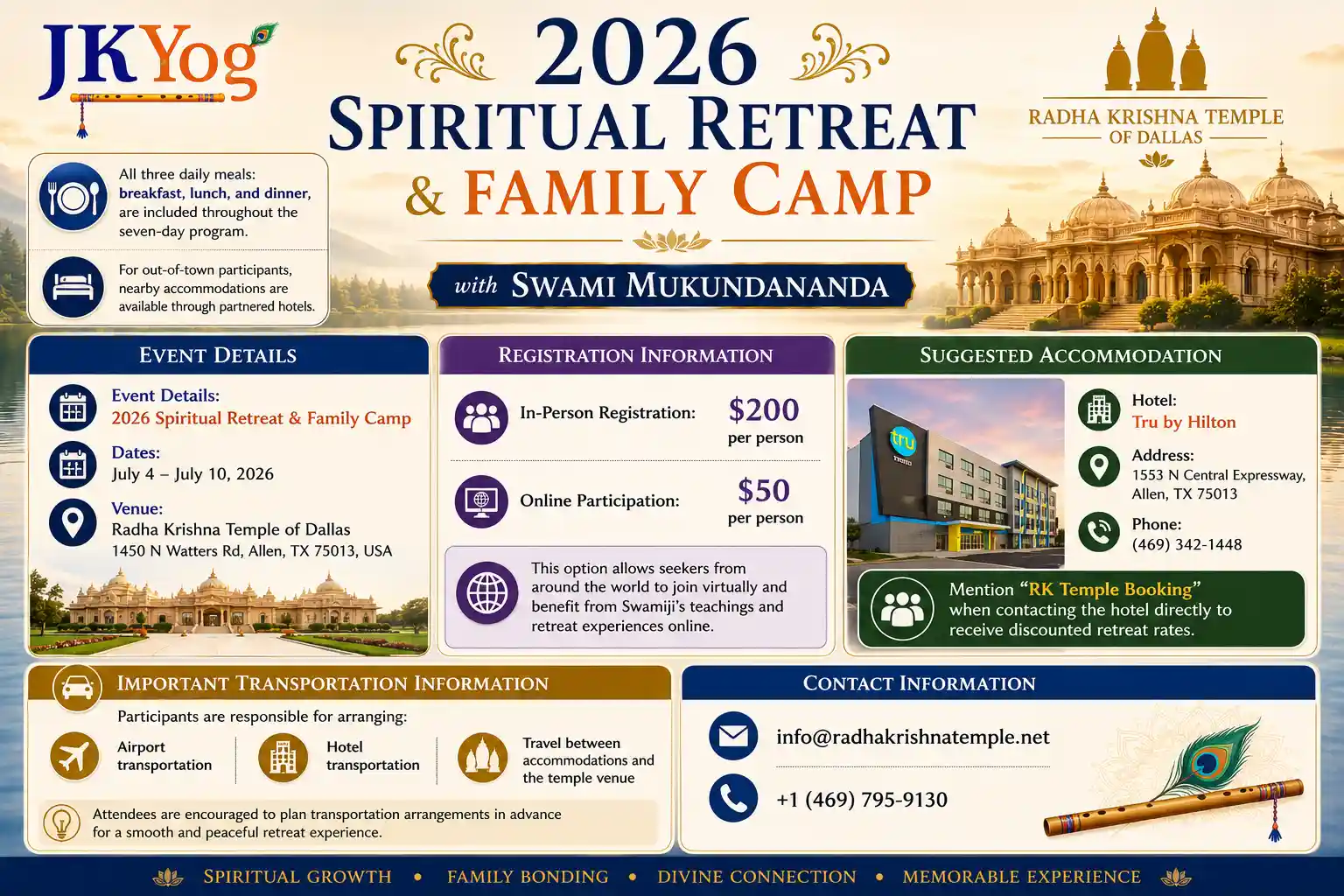 JKYog

2026
SPIRITUAL RETREAT
& FAMILY CAMP

with SWAMI MUKUNDANANDA

RADHA KRISHNA TEMPLE
OF DALLAS

All three daily meals: breakfast, lunch, and dinner, are included throughout the seven-day program.

For out-of-town participants, nearby accommodations are available through partnered hotels.

EVENT DETAILS

Event Details:
2026 Spiritual Retreat & Family Camp

Dates:
July 4 – July 10, 2026

Venue:
Radha Krishna Temple of Dallas
1450 N Watters Rd, Allen, TX 75013, USA

REGISTRATION INFORMATION

In-Person Registration: $200 per person

Online Participation: $50 per person

This option allows seekers from around the world to join virtually and benefit from Swamiji's teachings and retreat experiences online.

SUGGESTED ACCOMMODATION

tru

Hotel:
Tru by Hilton

Address:
1553 N Central Expressway, Allen, TX 75013

Phone:
(469) 342-1448

Mention "RK Temple Booking" when contacting the hotel directly to receive discounted retreat rates.

IMPORTANT TRANSPORTATION INFORMATION

Participants are responsible for arranging:

Airport transportation

Hotel transportation

Travel between accommodations and the temple venue

Attendees are encouraged to plan transportation arrangements in advance for a smooth and peaceful retreat experience.

CONTACT INFORMATION

info@radhakrishnatemple.net

+1 (469) 795-9130

SPIRITUAL GROWTH • FAMILY BONDING • DIVINE CONNECTION • MEMORABLE EXPERIENCE